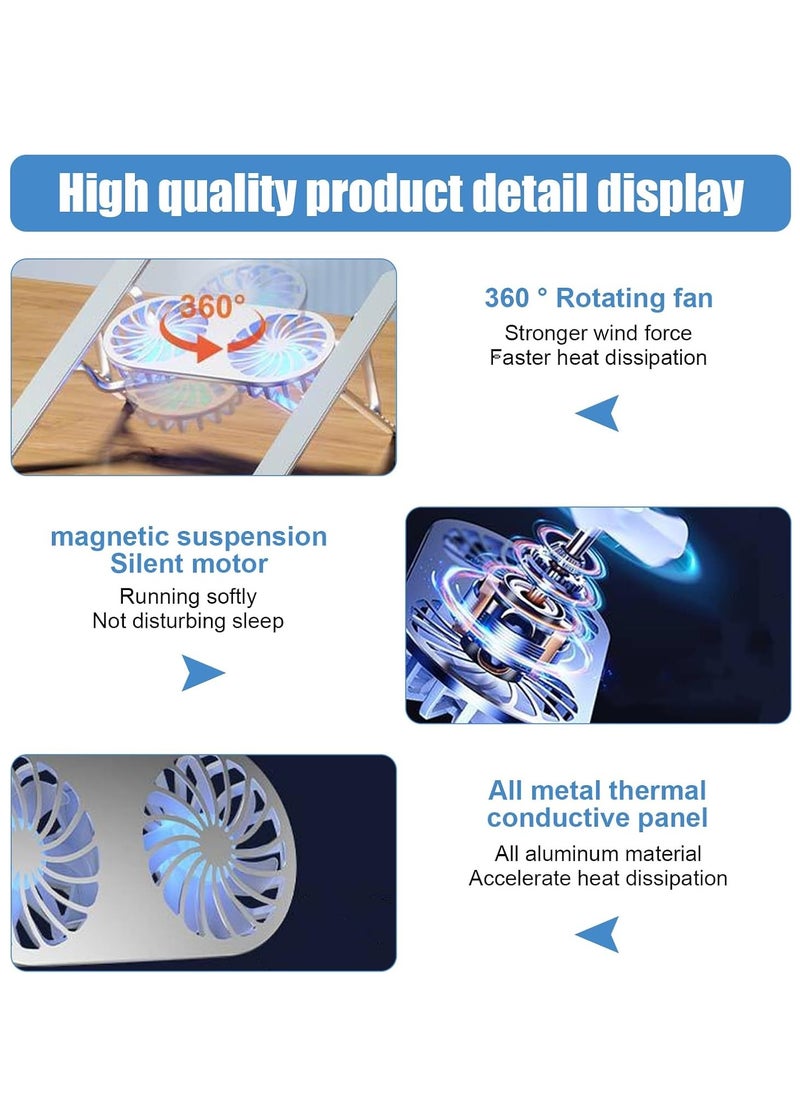 High quality product detail display

360°

360 ° Rotating fan
Stronger wind force
Faster heat dissipation

magnetic suspension
Silent motor
Running softly
Not disturbing sleep

All metal thermal
conductive panel
All aluminum material
Accelerate heat dissipation